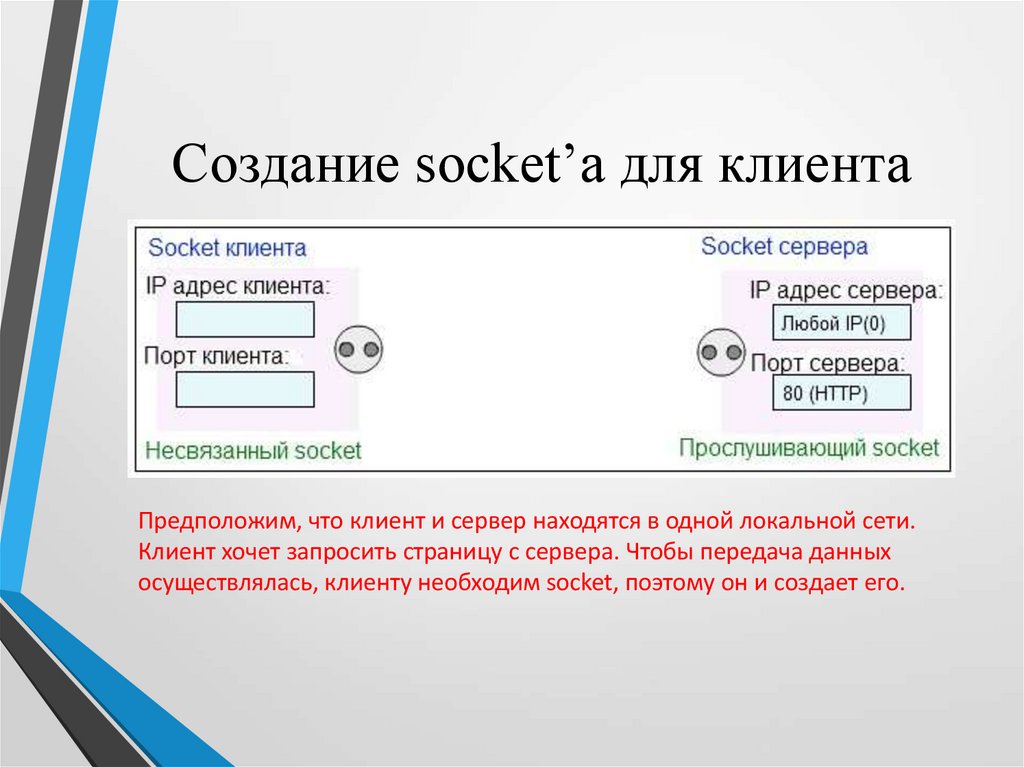 Создание socket’а для клиента

Socket клиента

IP адрес клиента:

Порт клиента:

Несвязанный socket

Socket сервера

IP адрес сервера:

Любой IP(0)

Порт сервера:

80 (HTTP)

Прослушивающий socket

Предположим, что клиент и сервер находятся в одной локальной сети. Клиент хочет запросить страницу с сервера. Чтобы передача данных осуществлялась, клиенту необходим socket, поэтому он и создает его.